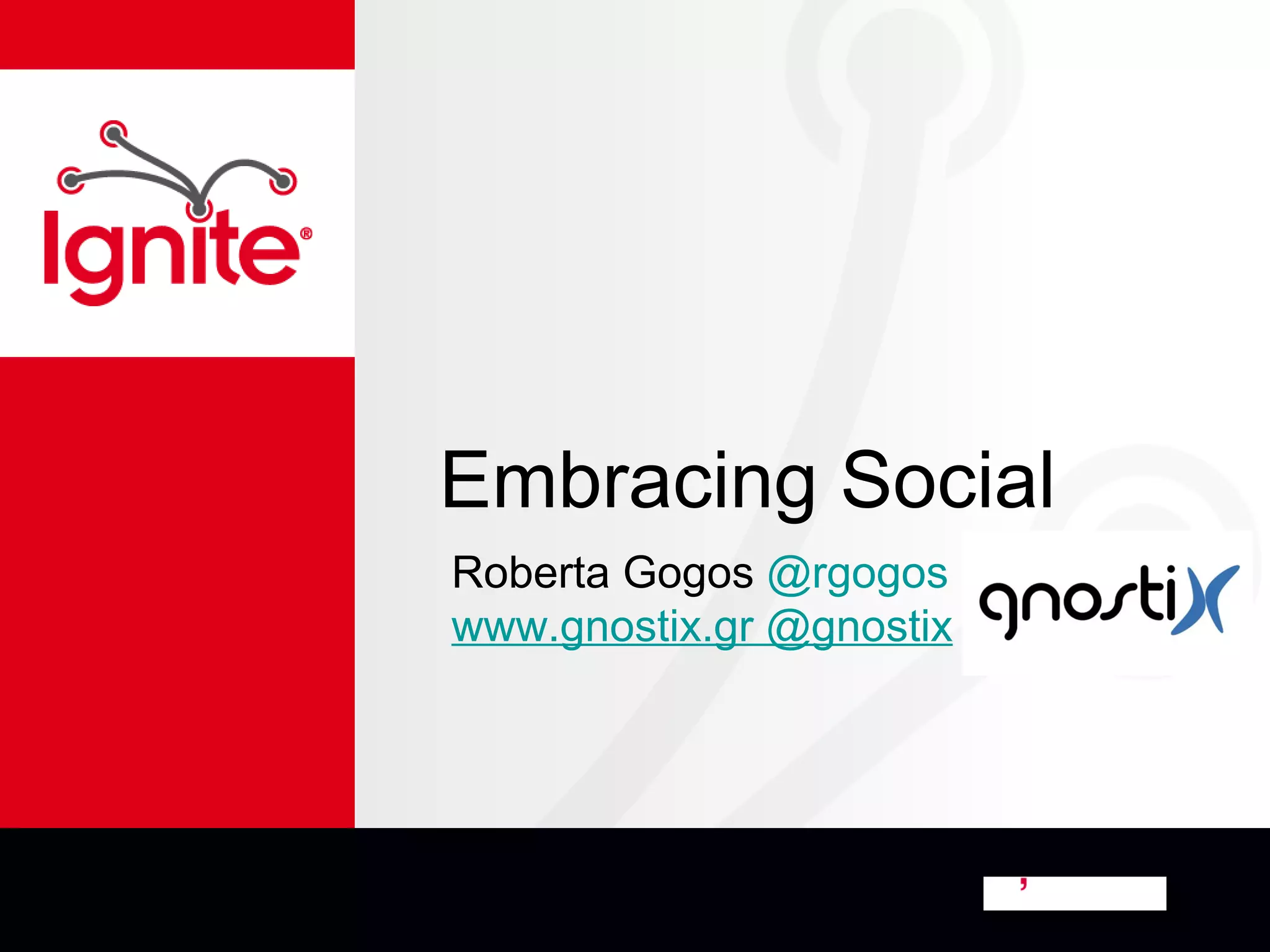 Ignite®

Embracing Social

Roberta Gogos @rgogos
www.gnostix.gr @gnostix

gnostix